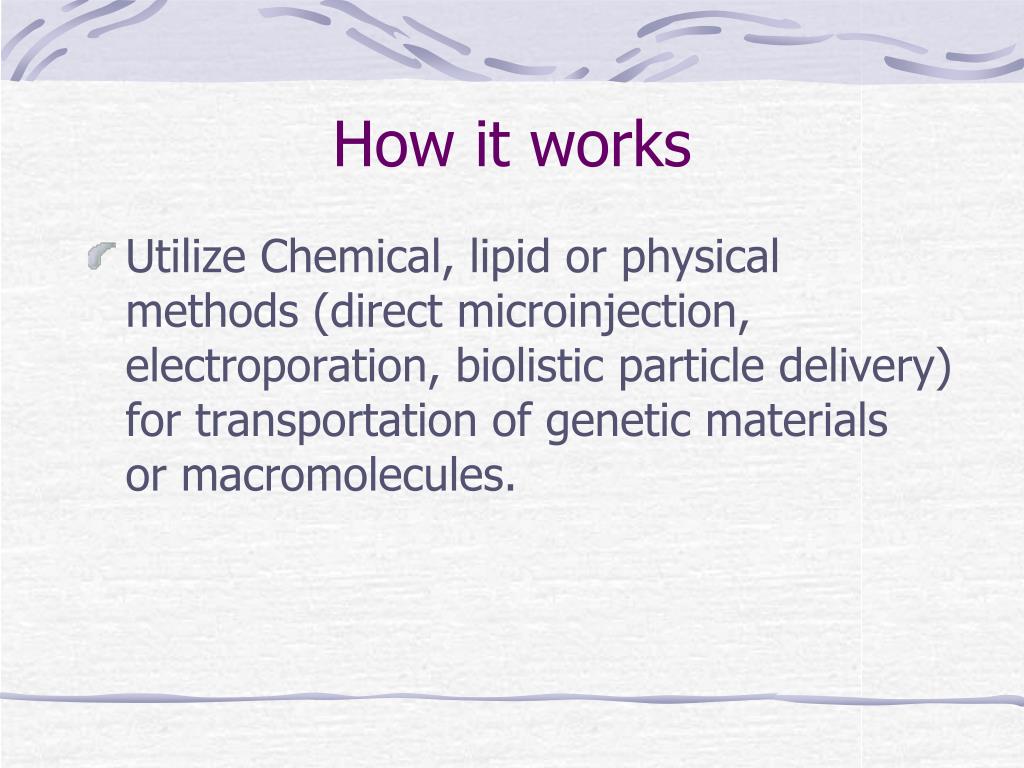 How it works

Utilize Chemical, lipid or physical methods (direct microinjection, electroporation, biolistic particle delivery) for transportation of genetic materials or macromolecules.